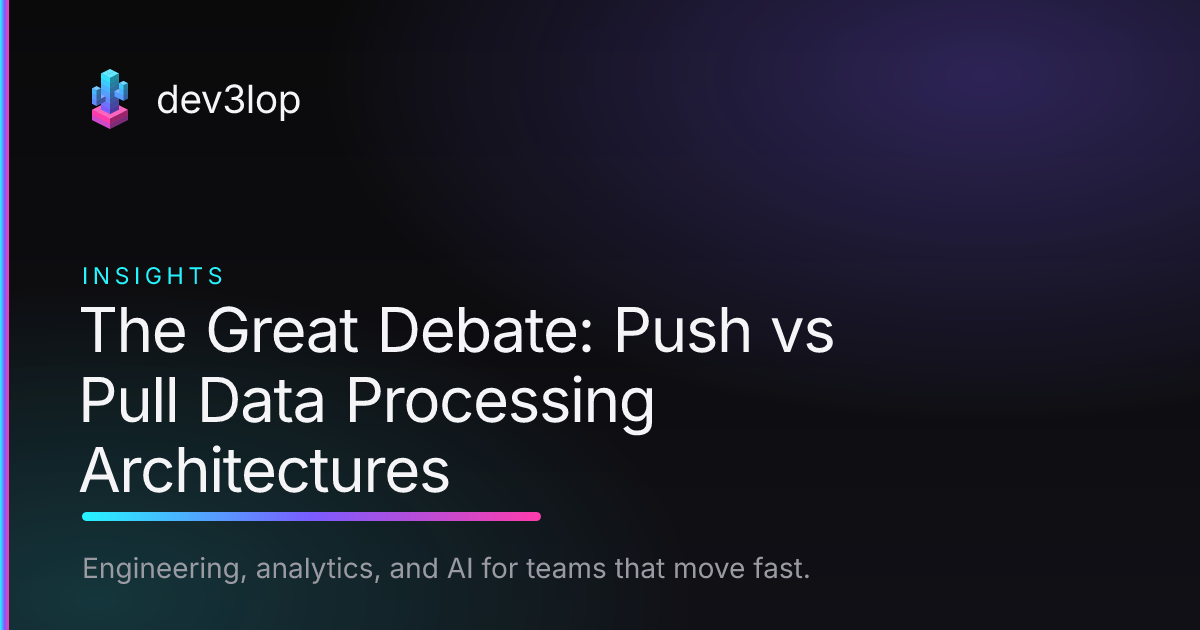 dev3lop

INSIGHTS

The Great Debate: Push vs Pull Data Processing Architectures

Engineering, analytics, and AI for teams that move fast.